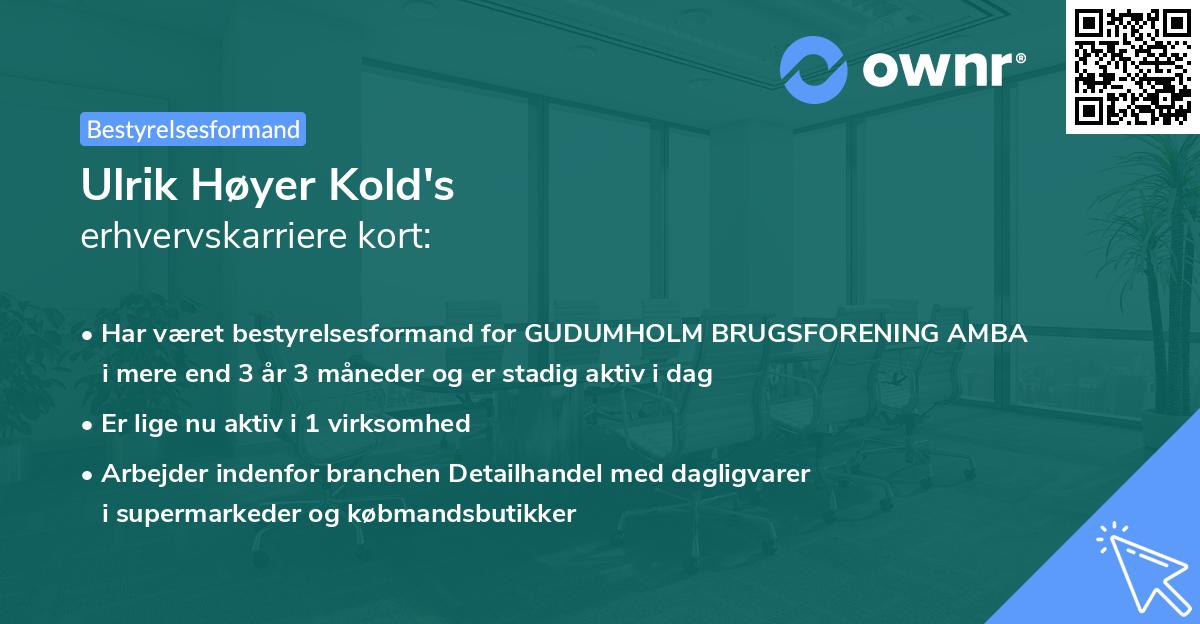 ownr®

Bestyrelsesformand

Ulrik Høyer Kold's
erhvervskarriere kort:

• Har været bestyrelsesformand for GUDUMHOLM BRUGSFORENING AMBA i mere end 3 år 3 måneder og er stadig aktiv i dag

• Er lige nu aktiv i 1 virksomhed

• Arbejder indenfor branchen Detailhandel med dagligvarer i supermarkeder og købmandsbutikker